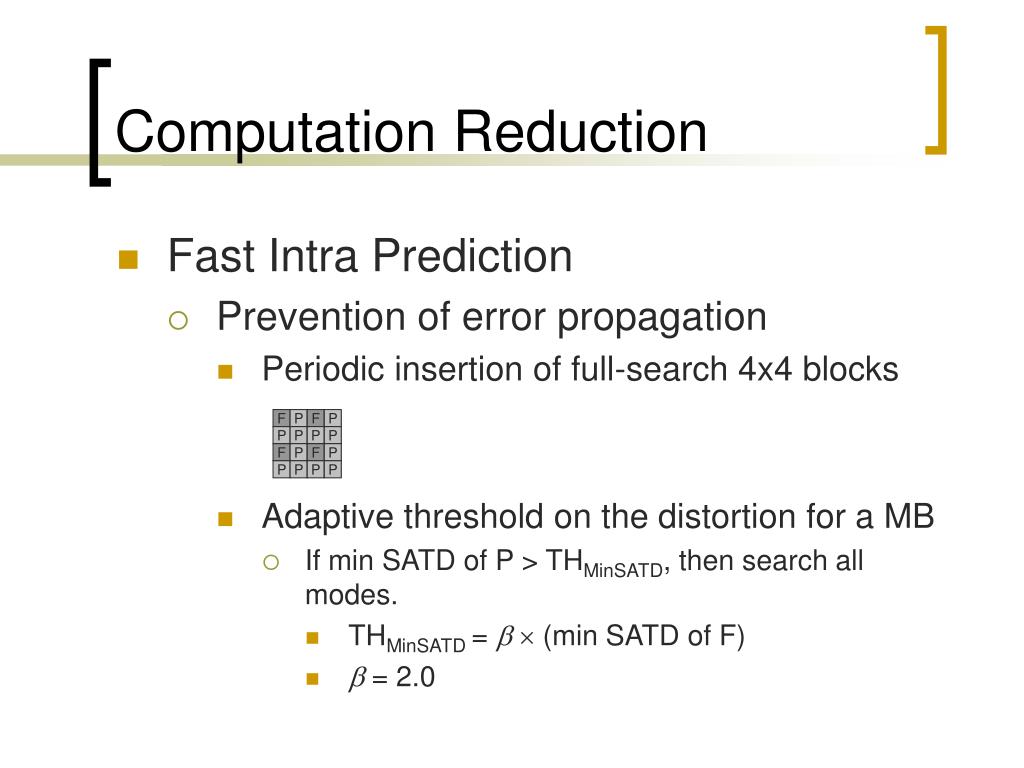 Computation Reduction

Fast Intra Prediction

Prevention of error propagation

Periodic insertion of full-search 4x4 blocks

| F | P | F | P |
|---|---|---|---|
| P | P | P | P |
| F | P | F | P |
| P | P | P | P |

Adaptive threshold on the distortion for a MB

If min SATD of P > $TH_{MinSATD}$, then search all modes.

$TH_{MinSATD} = \beta \times$ (min SATD of F)

$\beta = 2.0$